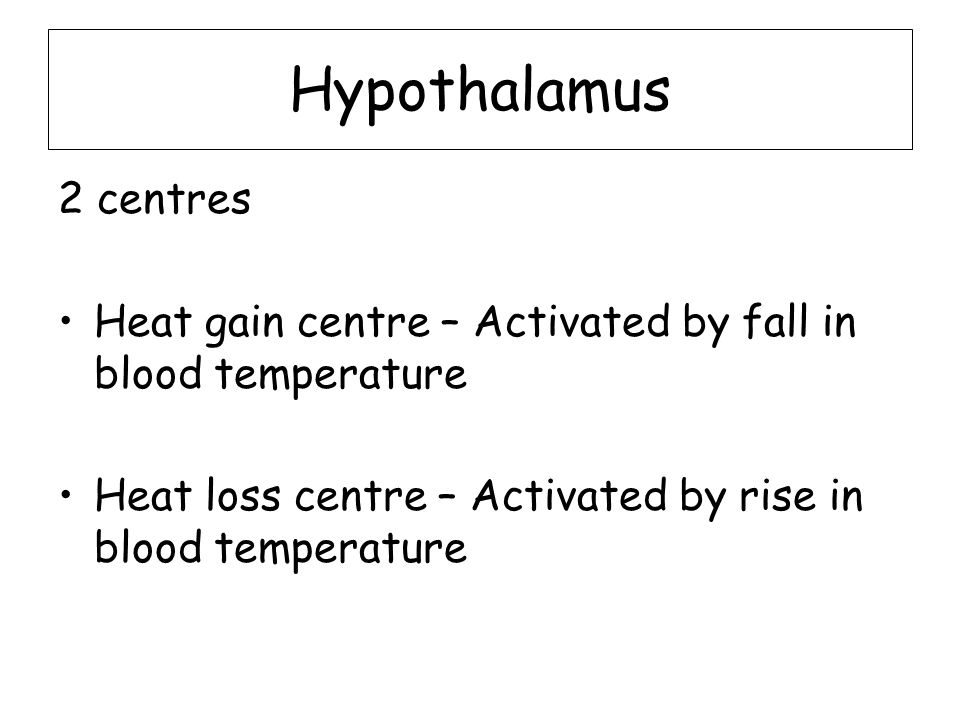 Hypothalamus

2 centres

• Heat gain centre – Activated by fall in blood temperature

• Heat loss centre – Activated by rise in blood temperature